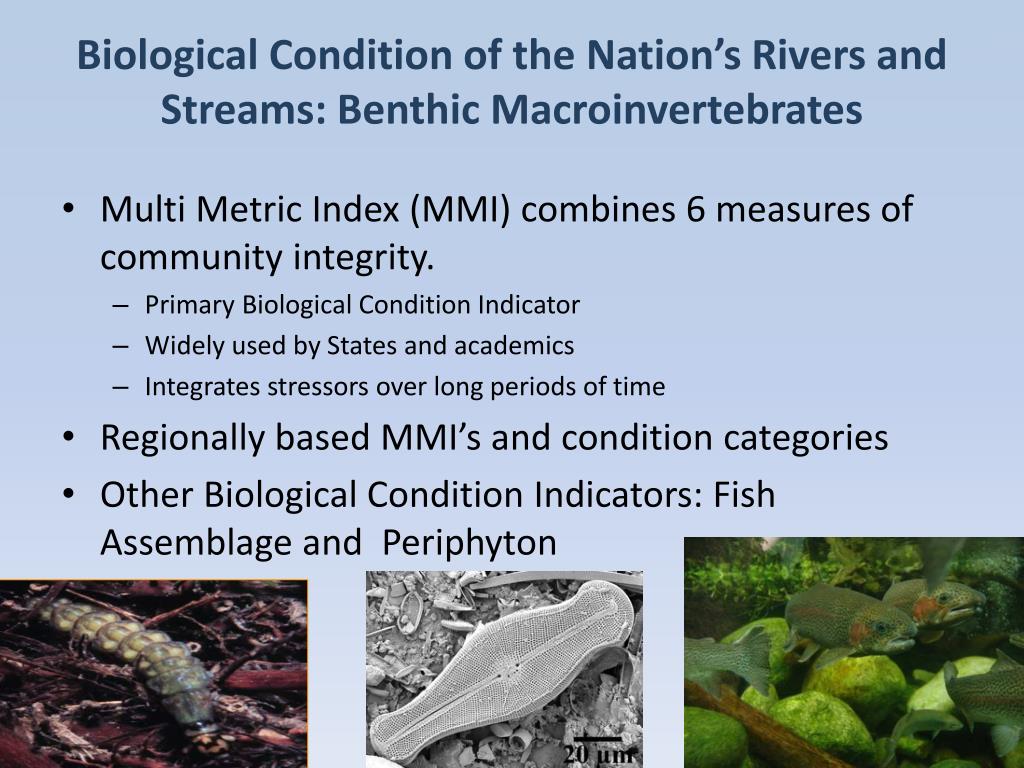 Biological Condition of the Nation's Rivers and Streams: Benthic Macroinvertebrates

• Multi Metric Index (MMI) combines 6 measures of community integrity.
– Primary Biological Condition Indicator
– Widely used by States and academics
– Integrates stressors over long periods of time
• Regionally based MMI's and condition categories
• Other Biological Condition Indicators: Fish Assemblage and Periphyton

20 µm